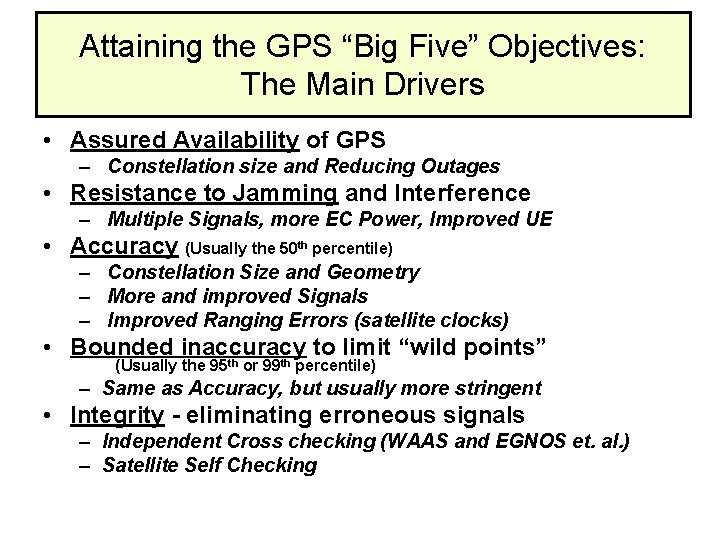 Attaining the GPS “Big Five” Objectives: The Main Drivers

• Assured Availability of GPS
– Constellation size and Reducing Outages
• Resistance to Jamming and Interference
– Multiple Signals, more EC Power, Improved UE
• Accuracy (Usually the 50$^{th}$ percentile)
– Constellation Size and Geometry
– More and improved Signals
– Improved Ranging Errors (satellite clocks)
• Bounded inaccuracy to limit “wild points”
(Usually the 95$^{th}$ or 99$^{th}$ percentile)
– Same as Accuracy, but usually more stringent
• Integrity - eliminating erroneous signals
– Independent Cross checking (WAAS and EGNOS et. al.)
– Satellite Self Checking